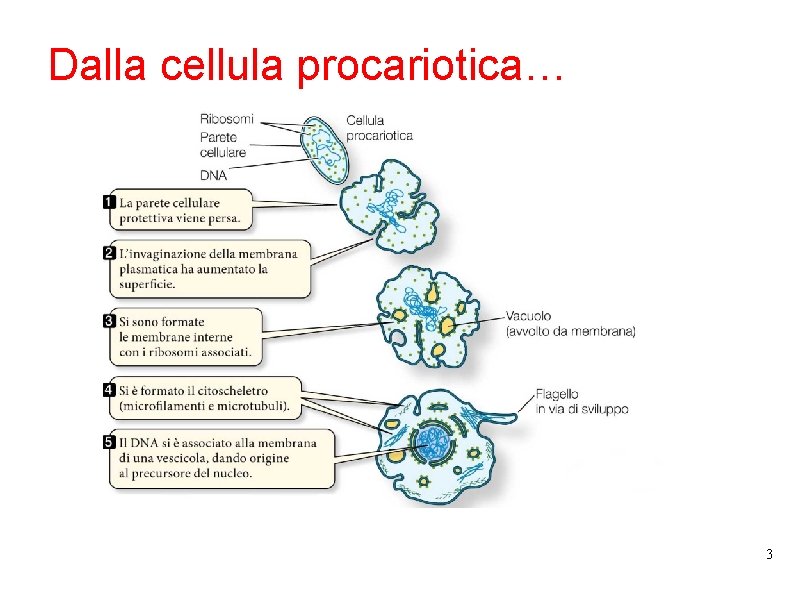 Dalla cellula procariotica…

Ribosomi
Parete cellulare
DNA
Cellula procariotica

1 La parete cellulare protettiva viene persa.

2 L'invaginazione della membrana plasmatica ha aumentato la superficie.

3 Si sono formate le membrane interne con i ribosomi associati.

Vacuolo (avvolto da membrana)

4 Si è formato il citoscheletro (microfilamenti e microtubuli).

Flagello in via di sviluppo

5 Il DNA si è associato alla membrana di una vescicola, dando origine al precursore del nucleo.

3